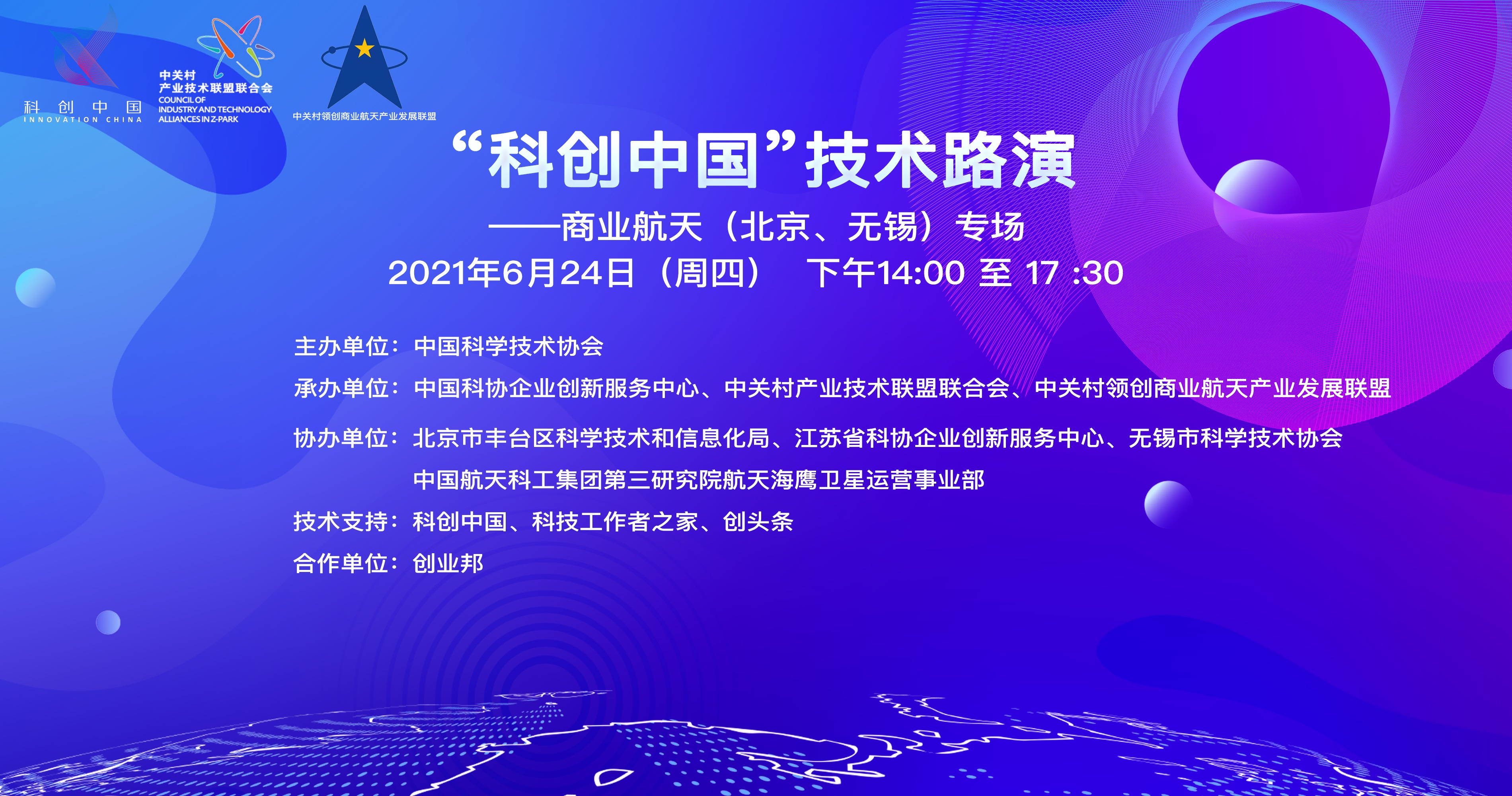 科 创 中 国
INNOVATION CHINA

中关村
产业技术联盟联合会
COUNCIL OF
INDUSTRY AND TECHNOLOGY
ALLIANCES IN Z-PARK

中关村领创商业航天产业发展联盟

“科创中国”技术路演

——商业航天（北京、无锡）专场

2021年6月24日（周四） 下午14:00 至 17 :30

主办单位：中国科学技术协会

承办单位：中国科协企业创新服务中心、中关村产业技术联盟联合会、中关村领创商业航天产业发展联盟

协办单位：北京市丰台区科学技术和信息化局、江苏省科协企业创新服务中心、无锡市科学技术协会
中国航天科工集团第三研究院航天海鹰卫星运营事业部

技术支持：科创中国、科技工作者之家、创头条

合作单位：创业邦